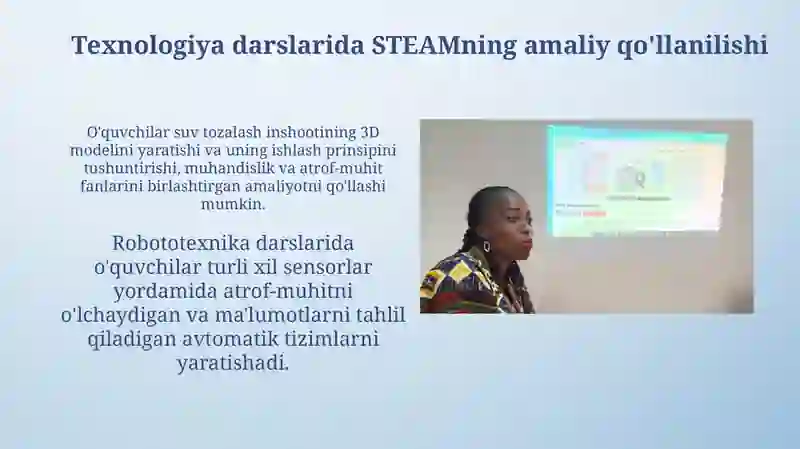 Texnologiya darslarida STEAMning amaliy qo'llanilishi

O'quvchilar suv tozalash inshootining 3D modelini yaratishi va uning ishlash prinsipini tushuntirishi, muhandislik va atrof-muhit fanlarini birlashtirgan amaliyotni qo'llashi mumkin.

Robototexnika darslarida o'quvchilar turli xil sensorlar yordamida atrof-muhitni o'lchaydigan va ma'lumotlarni tahlil qiladigan avtomatik tizimlarni yaratishadi.